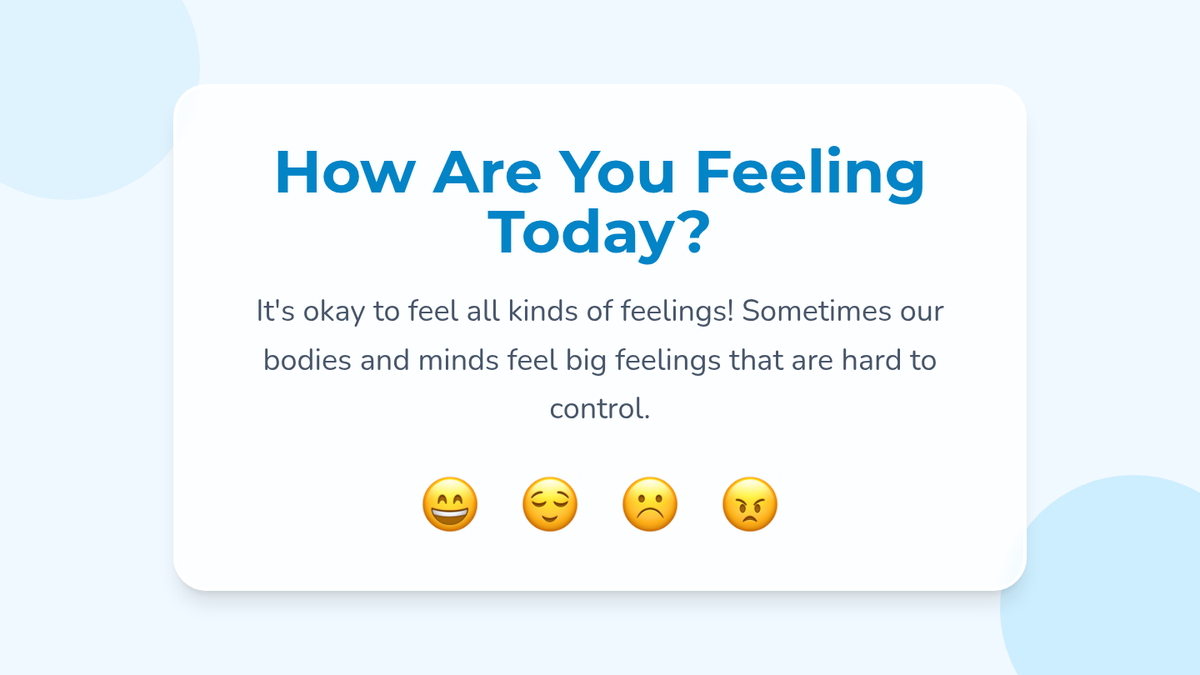 How Are You Feeling Today?

It's okay to feel all kinds of feelings! Sometimes our bodies and minds feel big feelings that are hard to control.

😄 😌 ☹️ 😠